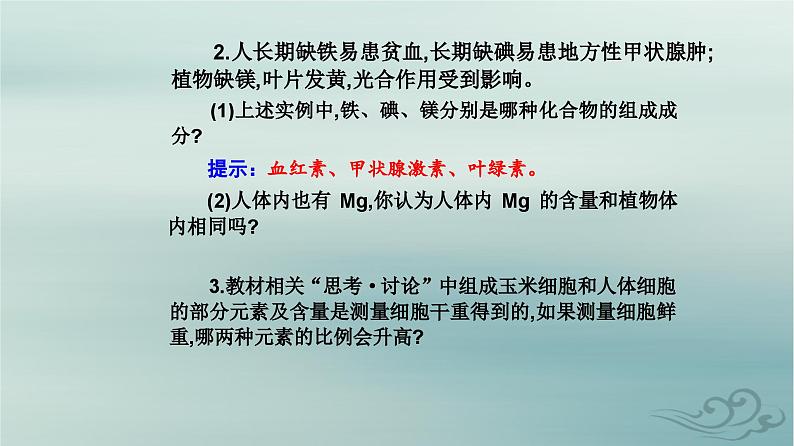 2.人长期缺铁易患贫血,长期缺碘易患地方性甲状腺肿;植物缺镁,叶片发黄,光合作用受到影响。

(1)上述实例中,铁、碘、镁分别是哪种化合物的组成成分?

提示:血红素、甲状腺激素、叶绿素。

(2)人体内也有 Mg,你认为人体内 Mg 的含量和植物体内相同吗?

3.教材相关“思考·讨论”中组成玉米细胞和人体细胞的部分元素及含量是测量细胞干重得到的,如果测量细胞鲜重,哪两种元素的比例会升高?